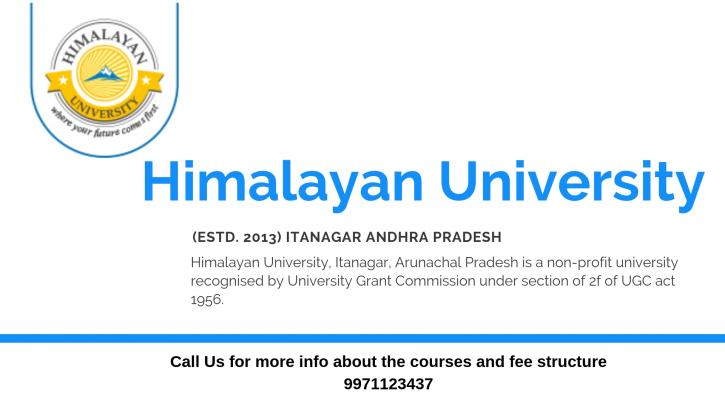 HIMALAYAN
UNIVERSITY
where your future comes first

Himalayan University

(ESTD. 2013) ITANAGAR ANDHRA PRADESH

Himalayan University, Itanagar, Arunachal Pradesh is a non-profit university recognised by University Grant Commission under section of 2f of UGC act 1956.

Call Us for more info about the courses and fee structure
9971123437